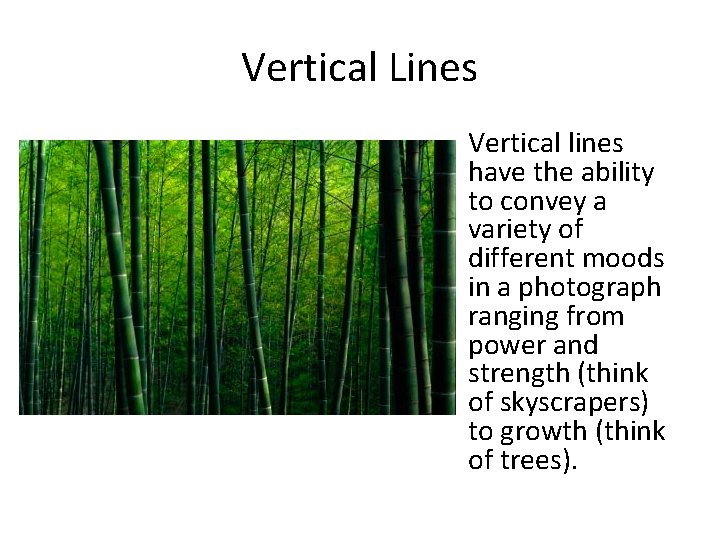 Vertical Lines

Vertical lines have the ability to convey a variety of different moods in a photograph ranging from power and strength (think of skyscrapers) to growth (think of trees).